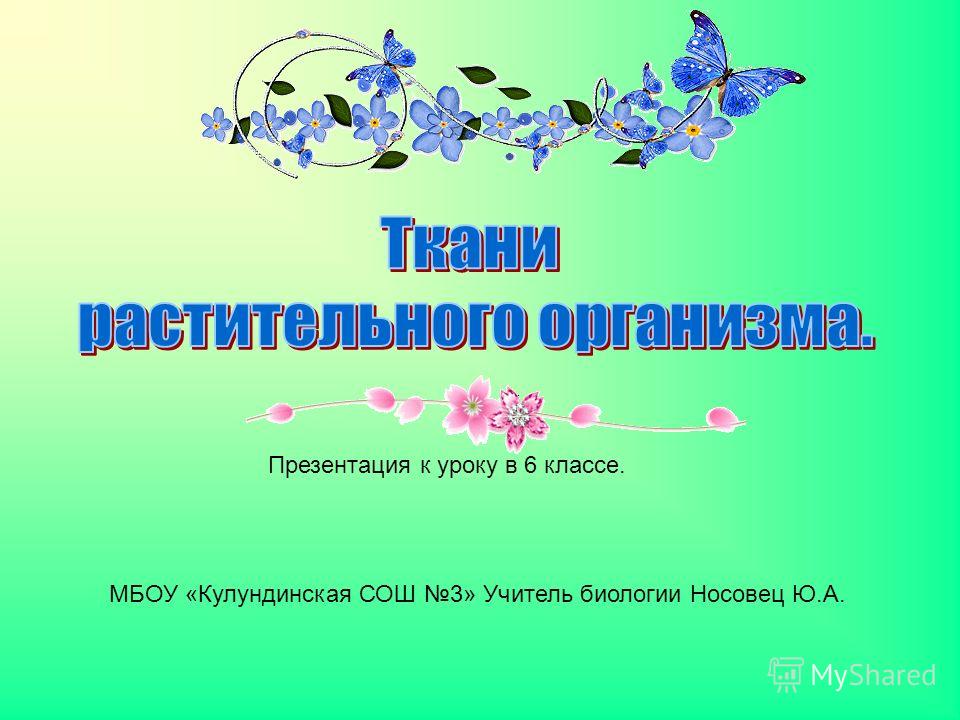 Ткани
растительного организма.

Презентация к уроку в 6 классе.

МБОУ «Кулундинская СОШ №3» Учитель биологии Носовец Ю.А.

MyShared